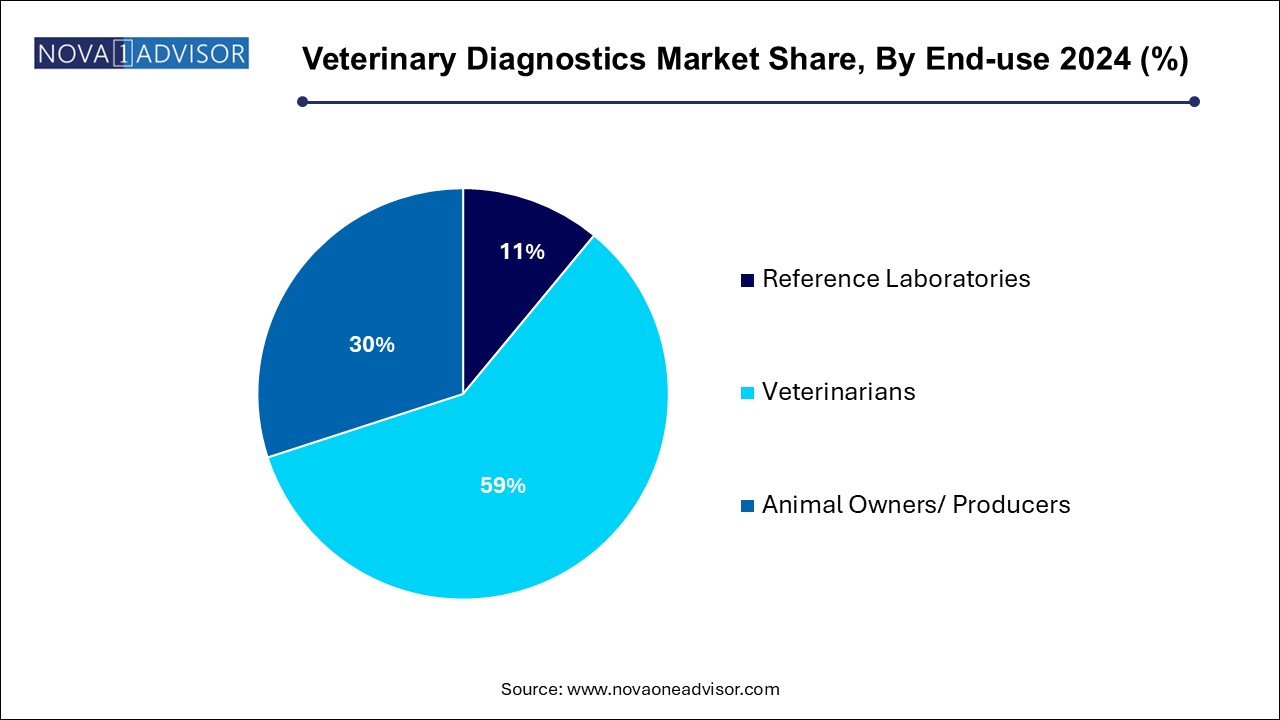 NOVA 1 ADVISOR

Veterinary Diagnostics Market Share, By End-use 2024 (%)

11%

30%

59%

Reference Laboratories

Veterinarians

Animal Owners/ Producers

Source: www.novaoneadvisor.com